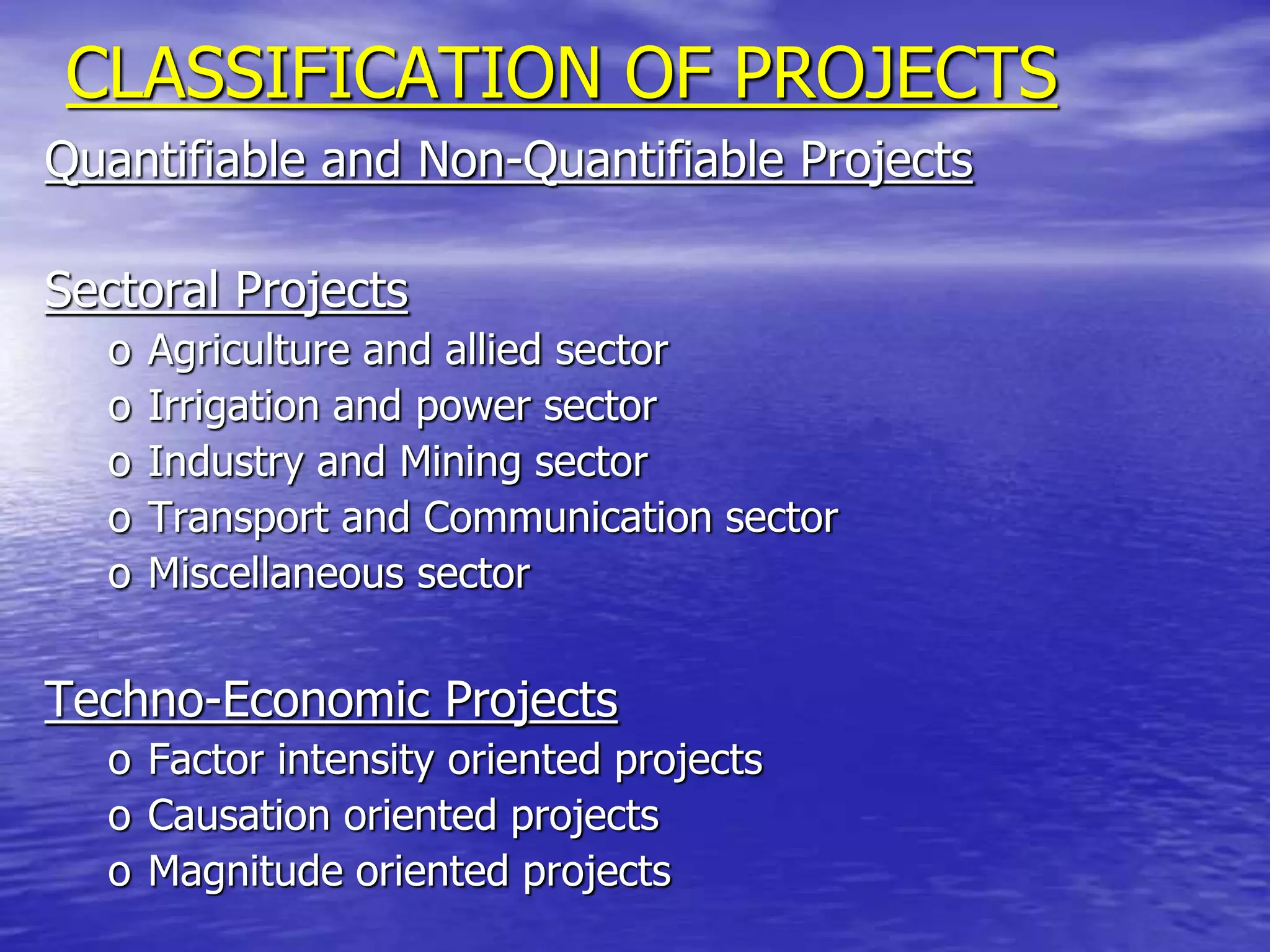 CLASSIFICATION OF PROJECTS

Quantifiable and Non-Quantifiable Projects

Sectoral Projects
o Agriculture and allied sector
o Irrigation and power sector
o Industry and Mining sector
o Transport and Communication sector
o Miscellaneous sector

Techno-Economic Projects
o Factor intensity oriented projects
o Causation oriented projects
o Magnitude oriented projects